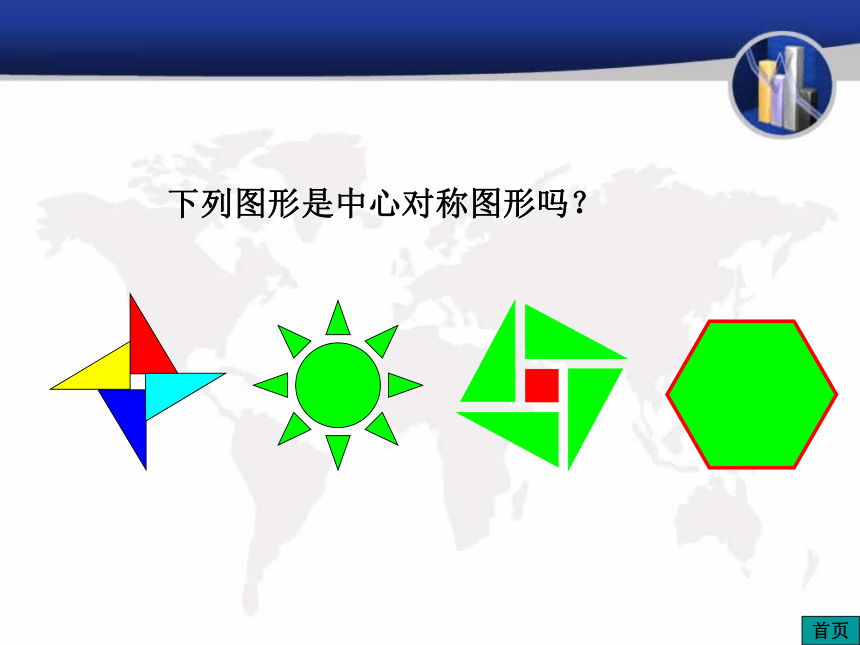 下列图形是中心对称图形吗？

首页